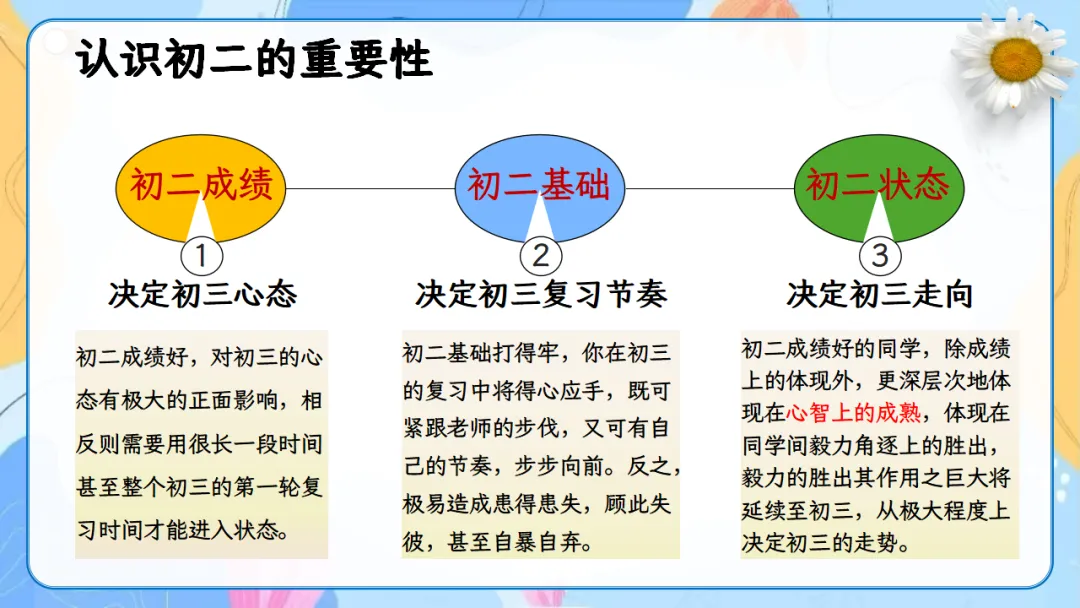 认识初二的重要性

初二成绩

①

决定初三心态

初二成绩好，对初三的心态有极大的正面影响，相反则需要用很长一段时间甚至整个初三的第一轮复习时间才能进入状态。

初二基础

②

决定初三复习节奏

初二基础打得牢，你在初三的复习中将得心应手，既可紧跟老师的步伐，又可有自己的节奏，步步向前。反之，极易造成患得患失，顾此失彼，甚至自暴自弃。

初二状态

③

决定初三走向

初二成绩好的同学，除成绩上的体现外，更深层次地体现在心智上的成熟，体现在同学间毅力角逐上的胜出，毅力的胜出其作用之巨大将延续至初三，从极大程度上决定初三的走势。